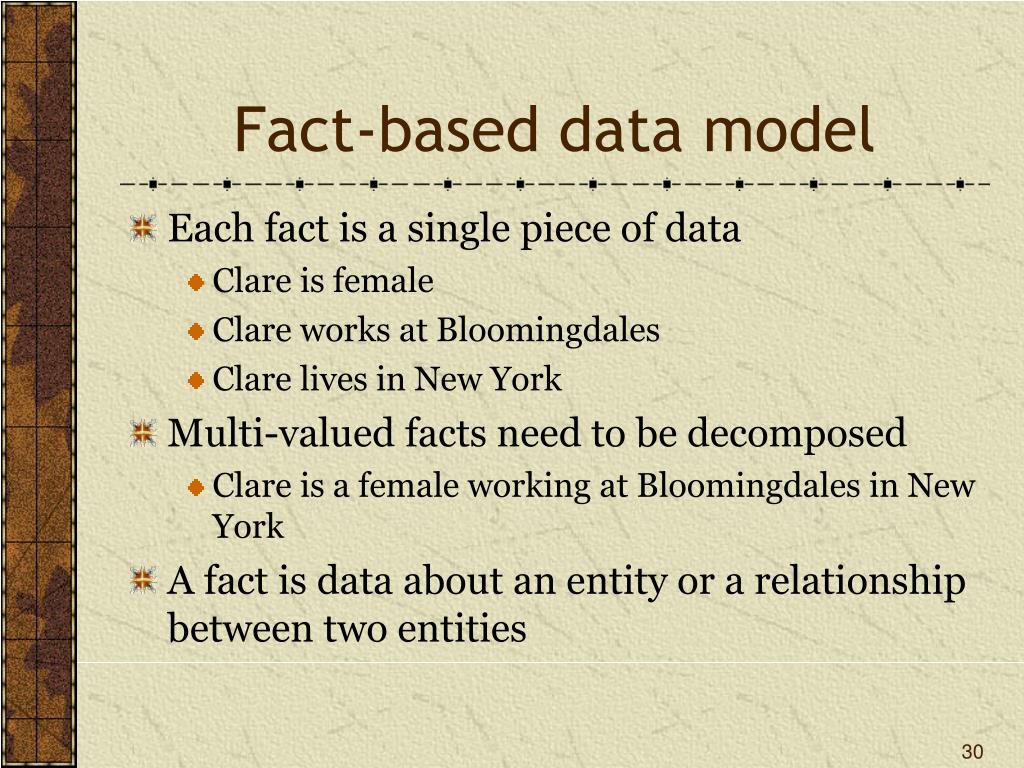 Fact-based data model

Each fact is a single piece of data

Clare is female

Clare works at Bloomingdales

Clare lives in New York

Multi-valued facts need to be decomposed

Clare is a female working at Bloomingdales in New York

A fact is data about an entity or a relationship between two entities

30